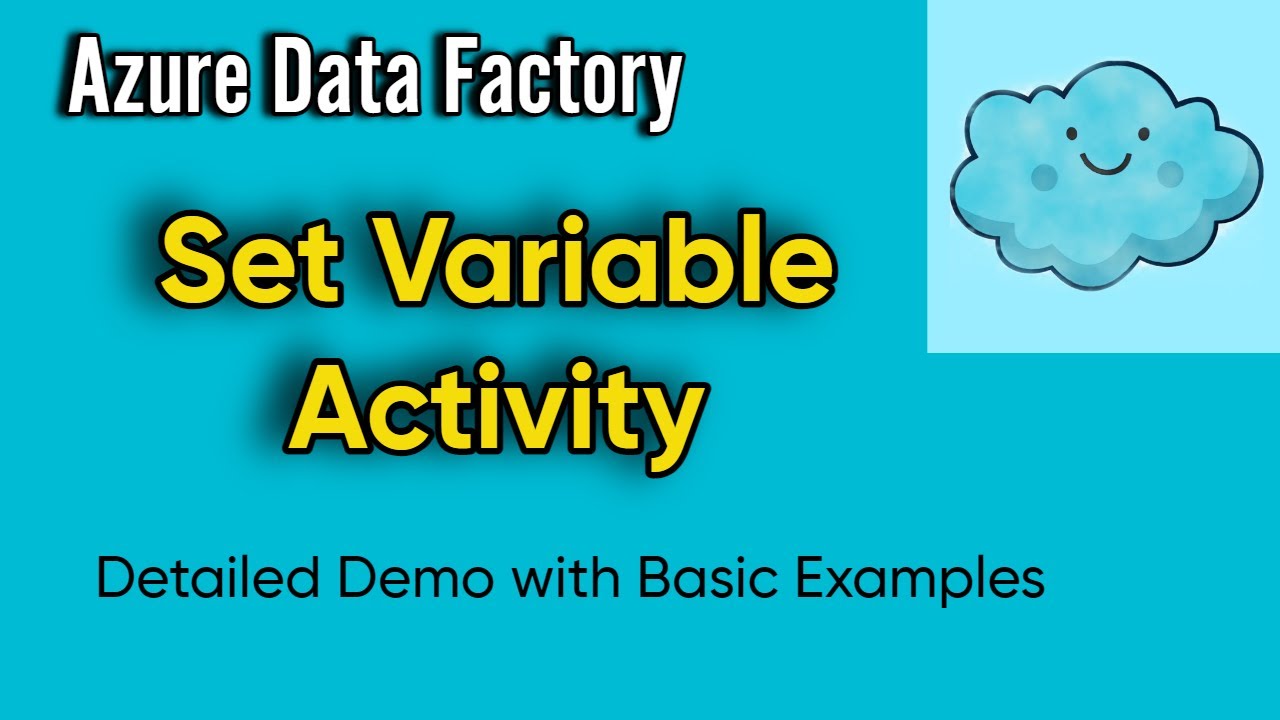 Azure Data Factory

Set Variable Activity

Detailed Demo with Basic Examples